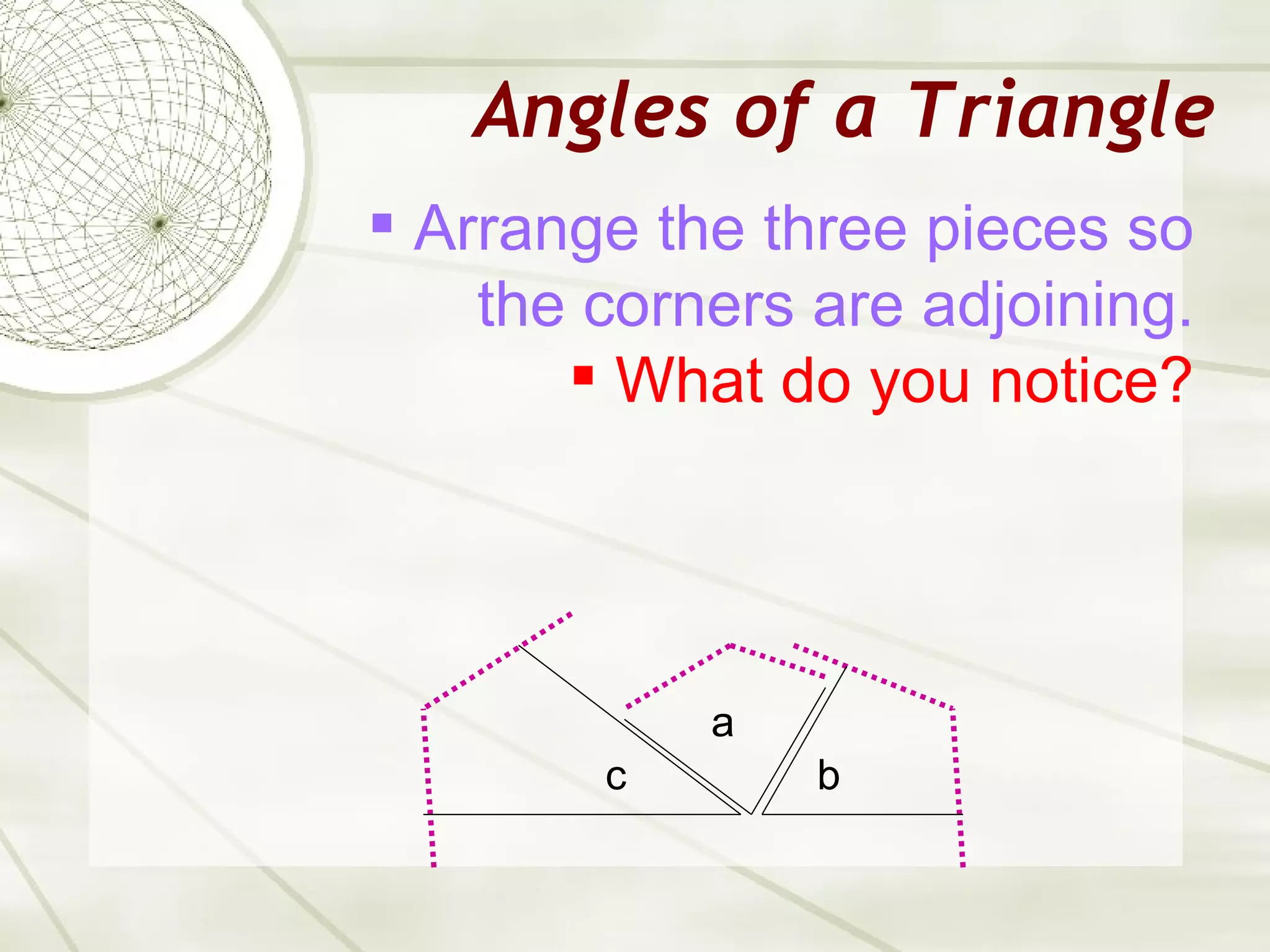 Angles of a Triangle

▪ Arrange the three pieces so the corners are adjoining.

▪ What do you notice?

a

c

b